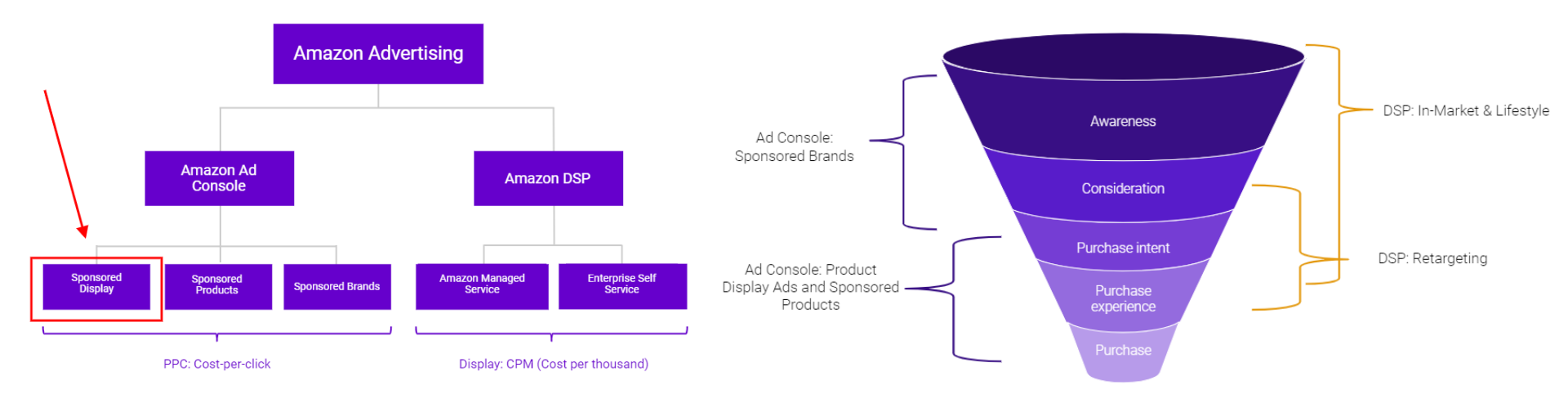 Amazon Advertising

Amazon Ad Console

Amazon DSP

Sponsored Display

Sponsored Products

Sponsored Brands

Amazon Managed Service

Enterprise Self Service

PPC: Cost-per-click

Display: CPM (Cost per thousand)

Ad Console: Sponsored Brands

Ad Console: Product Display Ads and Sponsored Products

Awareness

Consideration

Purchase intent

Purchase experience

Purchase

DSP: In-Market & Lifestyle

DSP: Retargeting